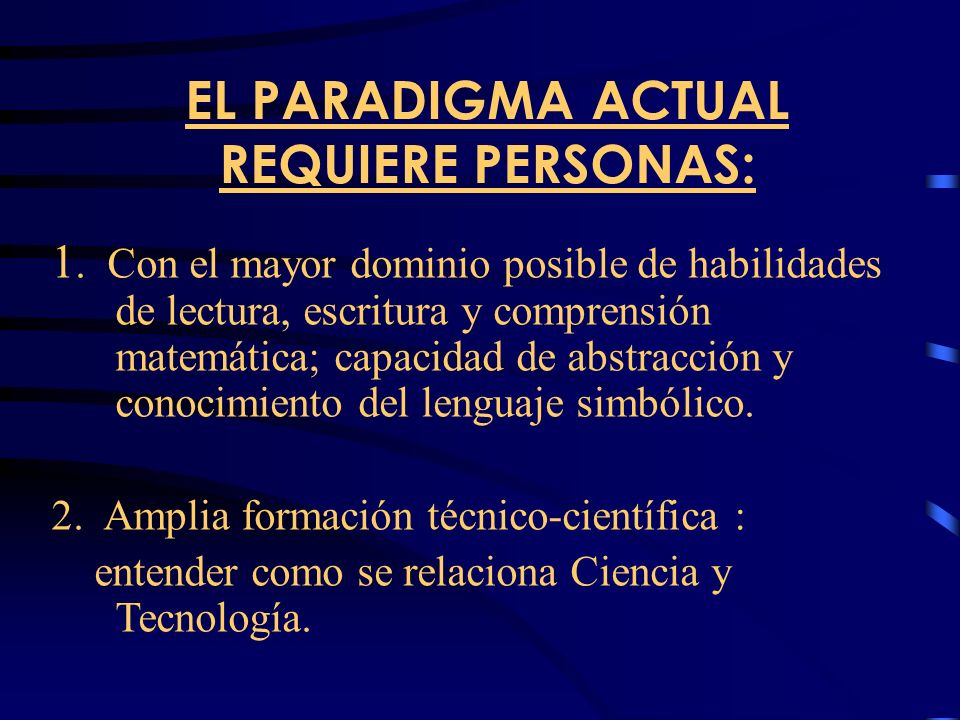 EL PARADIGMA ACTUAL REQUIERE PERSONAS:

1. Con el mayor dominio posible de habilidades de lectura, escritura y comprensión matemática; capacidad de abstracción y conocimiento del lenguaje simbólico.

2. Amplia formación técnico-científica : entender como se relaciona Ciencia y Tecnología.